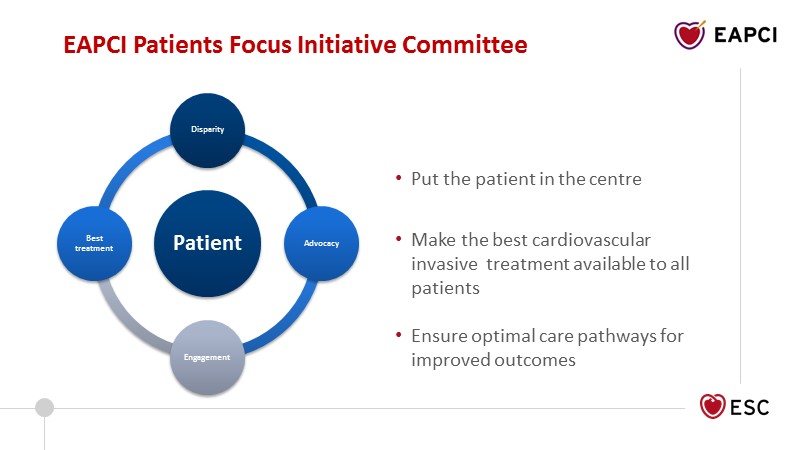 EAPCI Patients Focus Initiative Committee

EAPCI

Disparity

Best treatment

Patient

Advocacy

Engagement

• Put the patient in the centre

• Make the best cardiovascular invasive treatment available to all patients

• Ensure optimal care pathways for improved outcomes

ESC